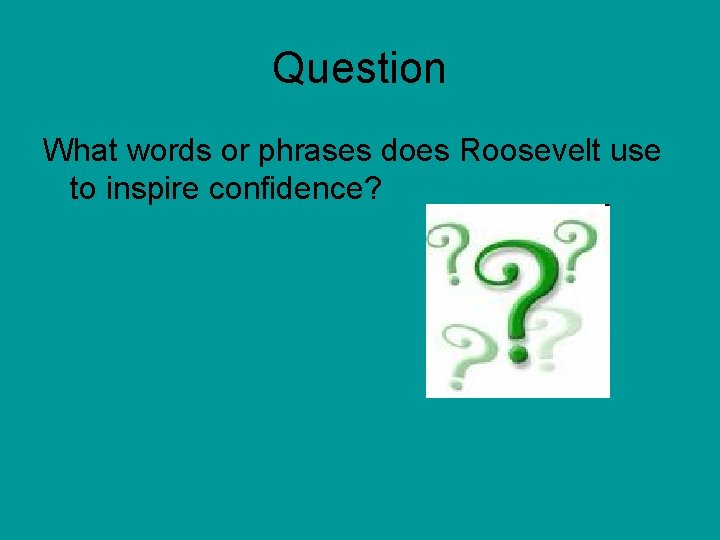 Question

What words or phrases does Roosevelt use to inspire confidence?